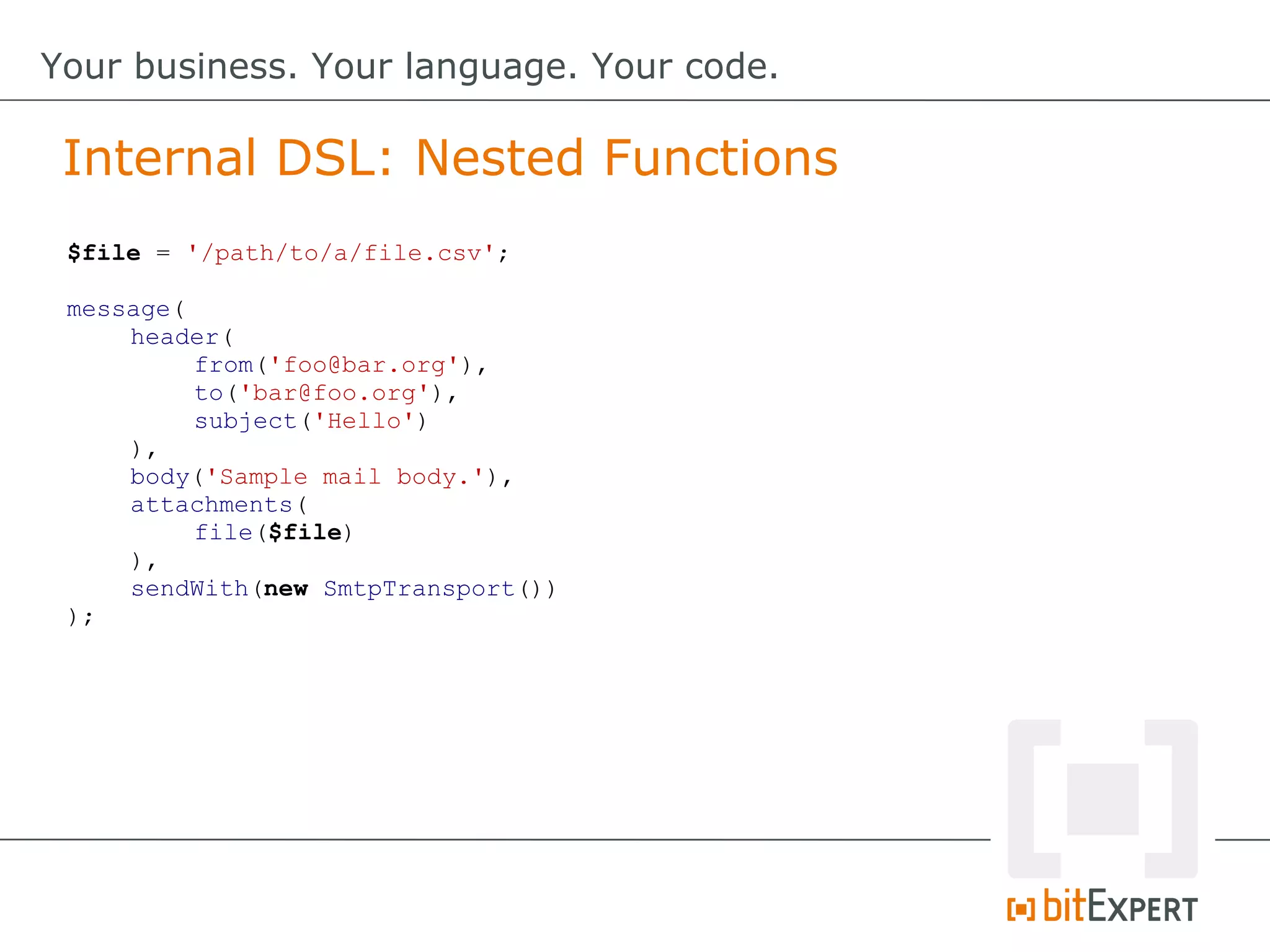 Your business. Your language. Your code.

Internal DSL: Nested Functions

$file = '/path/to/a/file.csv';

message(
    header(
        from('foo@bar.org'),
        to('bar@foo.org'),
        subject('Hello')
    ),
    body('Sample mail body.'),
    attachments(
        file($file)
    ),
    sendWith(new SmtpTransport())
);

bitEXPERT